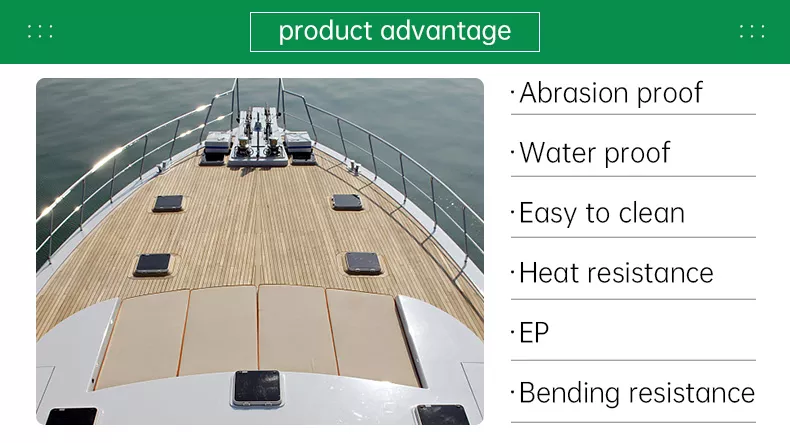 product advantage

·Abrasion proof

·Water proof

·Easy to clean

·Heat resistance

·EP

·Bending resistance